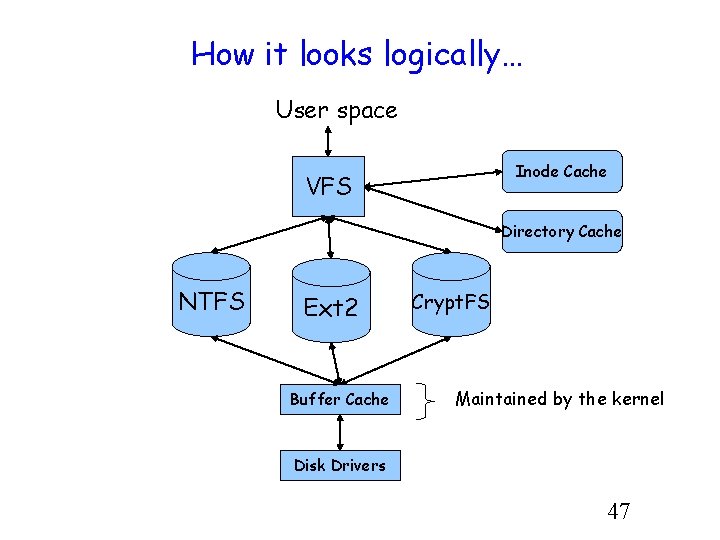 How it looks logically…

User space

VFS

Inode Cache

Directory Cache

NTFS

Ext2

CryptFS

Buffer Cache

Maintained by the kernel

Disk Drivers

47